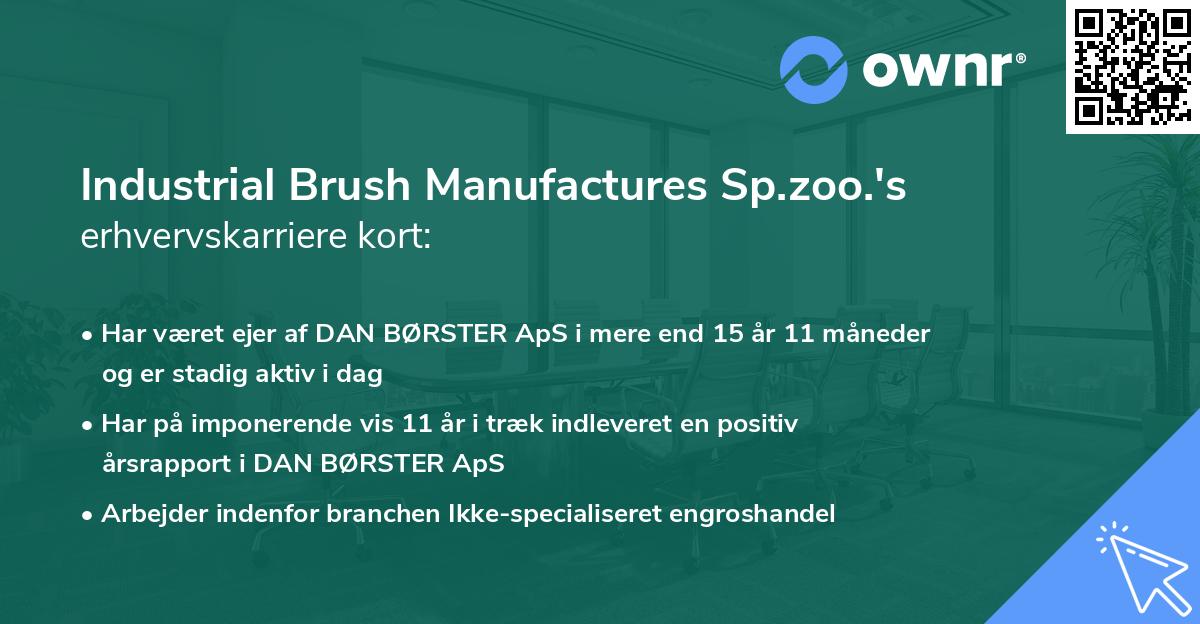 ownr®

Industrial Brush Manufactures Sp.zoo.'s erhvervskarriere kort:

• Har været ejer af DAN BØRSTER ApS i mere end 15 år 11 måneder og er stadig aktiv i dag

• Har på imponerende vis 11 år i træk indleveret en positiv årsrapport i DAN BØRSTER ApS

• Arbejder indenfor branchen Ikke-specialiseret engroshandel